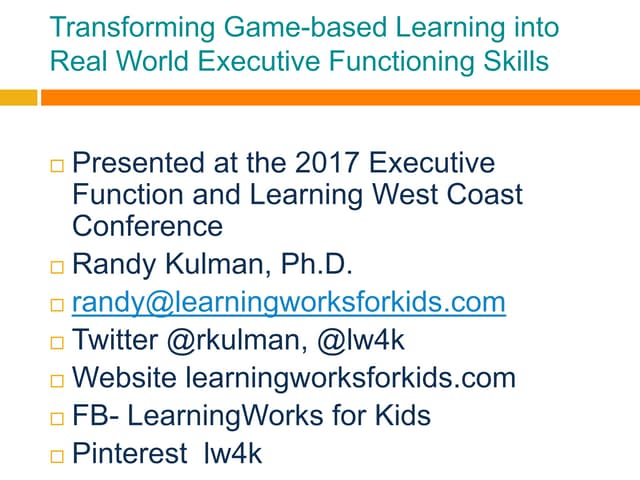 Transforming Game-based Learning into Real World Executive Functioning Skills

□ Presented at the 2017 Executive Function and Learning West Coast Conference
□ Randy Kulman, Ph.D.
□ randy@learningworksforkids.com
□ Twitter @rkulman, @lw4k
□ Website learningworksforkids.com
□ FB- LearningWorks for Kids
□ Pinterest lw4k